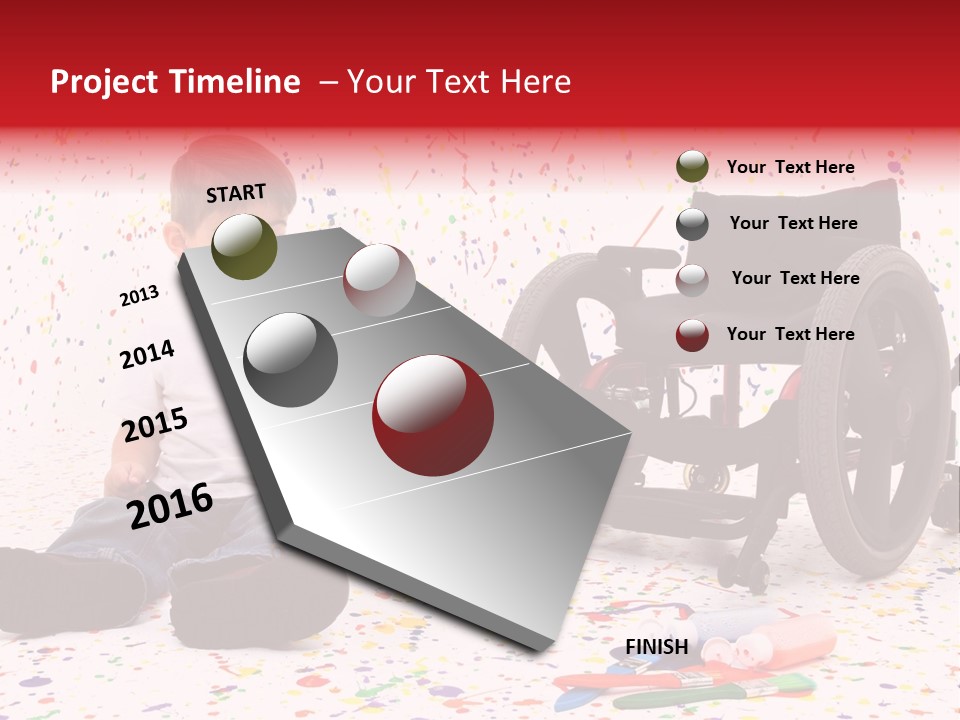 Project Timeline – Your Text Here

START

2013

2014

2015

2016

FINISH

Your Text Here

Your Text Here

Your Text Here

Your Text Here